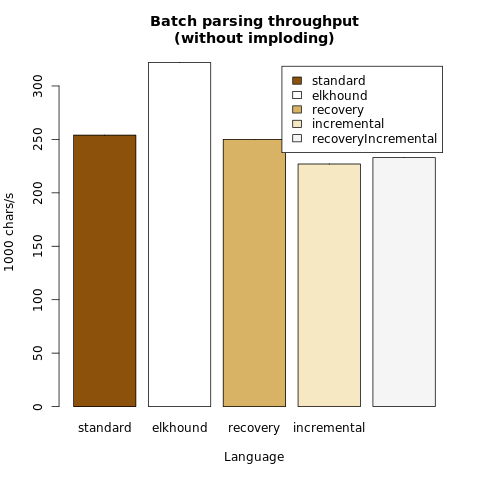 Batch parsing throughput
(without imploding)

standard
elkhound
recovery
incremental
recoveryIncremental

1000 chars/s

0
50
100
150
200
250
300

standard
elkhound
recovery
incremental

Language